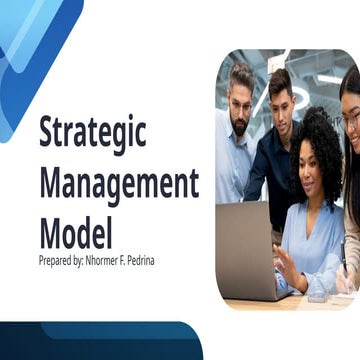 Strategic Management Model

Prepared by: Nhormer F. Pedrina